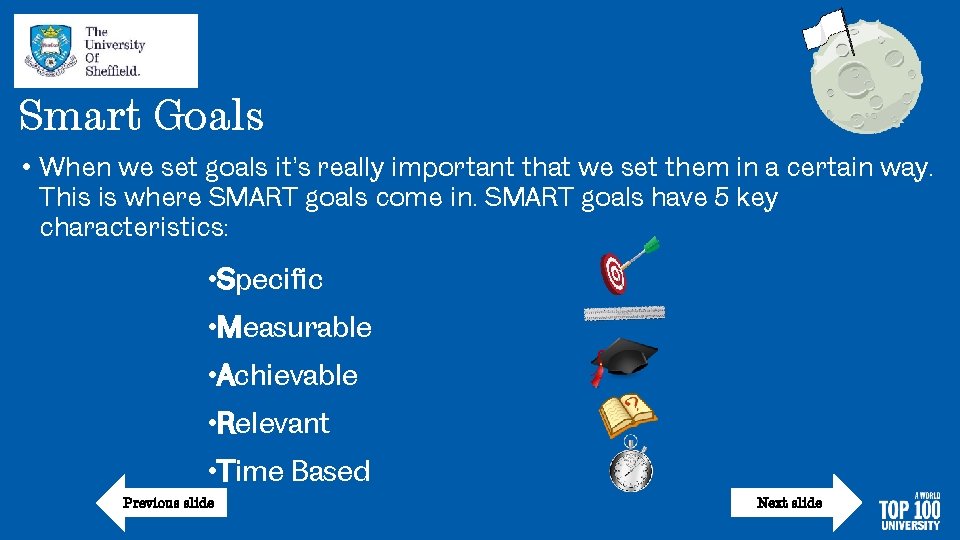 The University Of Sheffield.

Smart Goals

• When we set goals it's really important that we set them in a certain way. This is where SMART goals come in. SMART goals have 5 key characteristics:

•Specific
•Measurable
•Achievable
•Relevant
•Time Based

Previous slide

Next slide

A WORLD TOP 100 UNIVERSITY